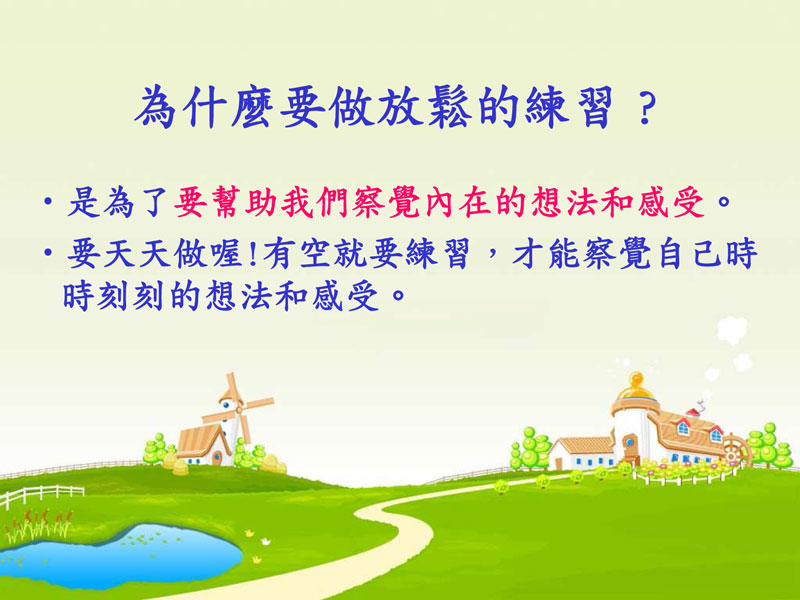 為什麼要做放鬆的練習？

• 是為了要幫助我們察覺內在的想法和感受。

• 要天天做喔!有空就要練習，才能察覺自己時時刻刻的想法和感受。